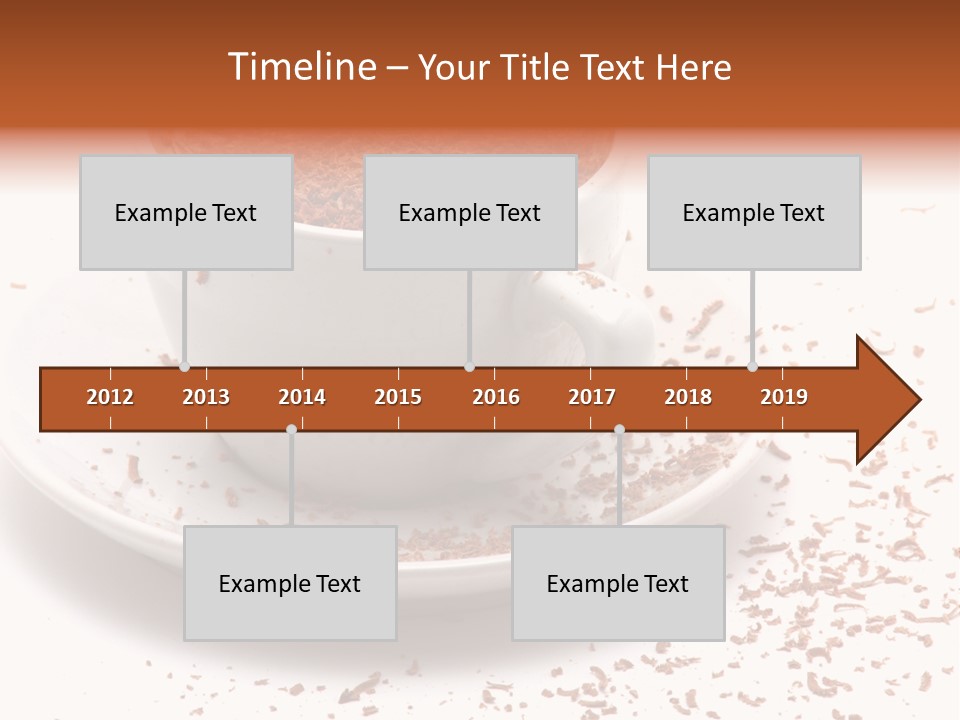 Timeline – Your Title Text Here

Example Text

Example Text

Example Text

2012 2013 2014 2015 2016 2017 2018 2019

Example Text

Example Text